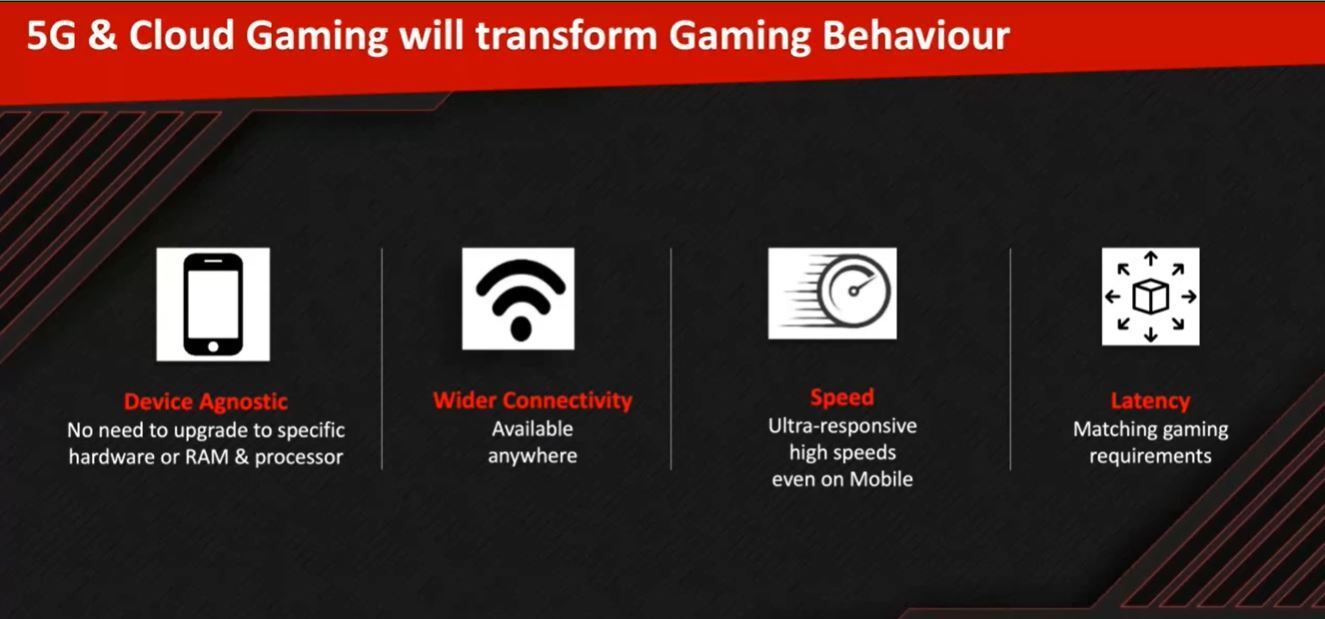 5G & Cloud Gaming will transform Gaming Behaviour

Device Agnostic
No need to upgrade to specific hardware or RAM & processor

Wider Connectivity
Available anywhere

Speed
Ultra-responsive high speeds even on Mobile

Latency
Matching gaming requirements